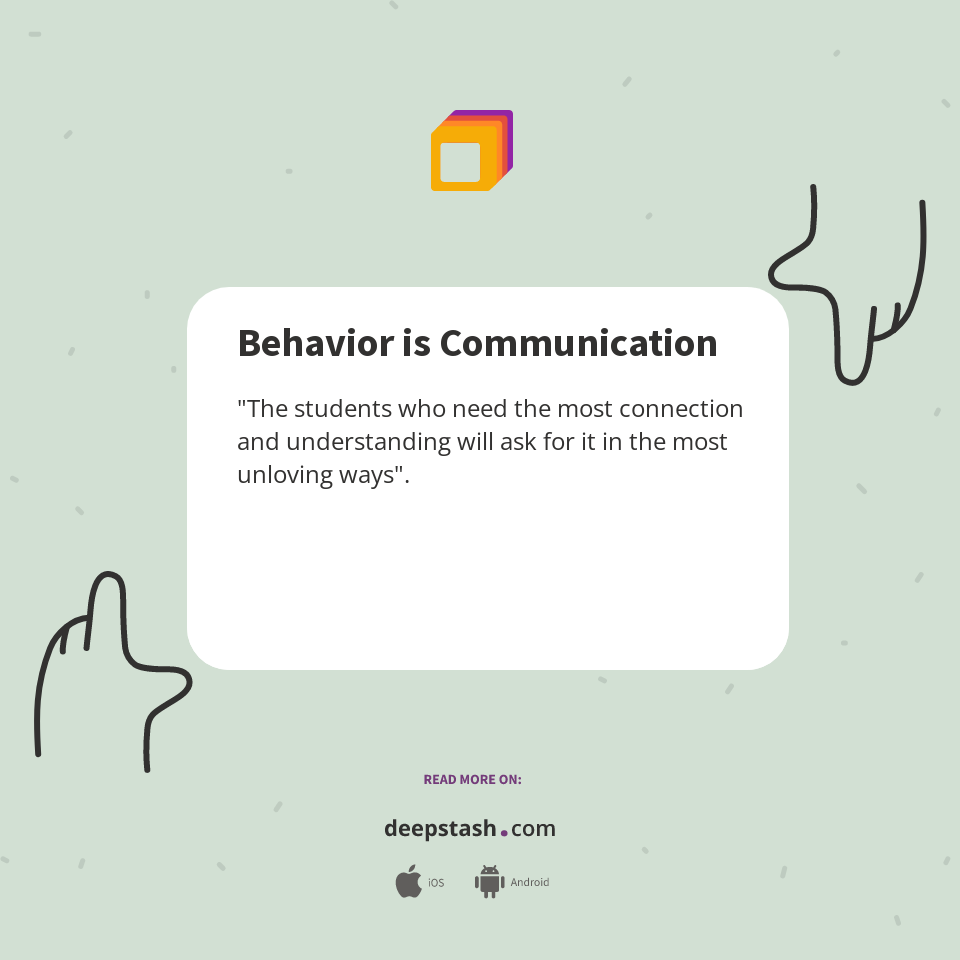 Behavior is Communication

"The students who need the most connection and understanding will ask for it in the most unloving ways".

READ MORE ON:

deepstash.com

iOS Android